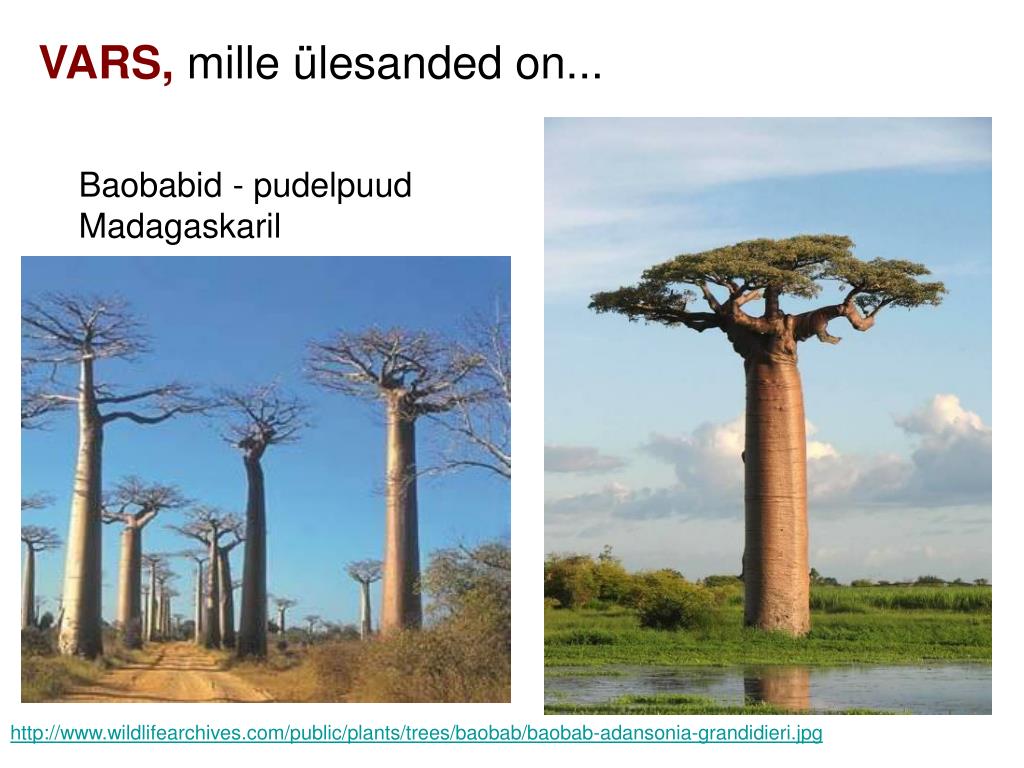 VARS, mille ülesanded on...

Baobabid - pudelpuud Madagaskaril

http://www.wildlifearchives.com/public/plants/trees/baobab/baobab-adansonia-grandidieri.jpg